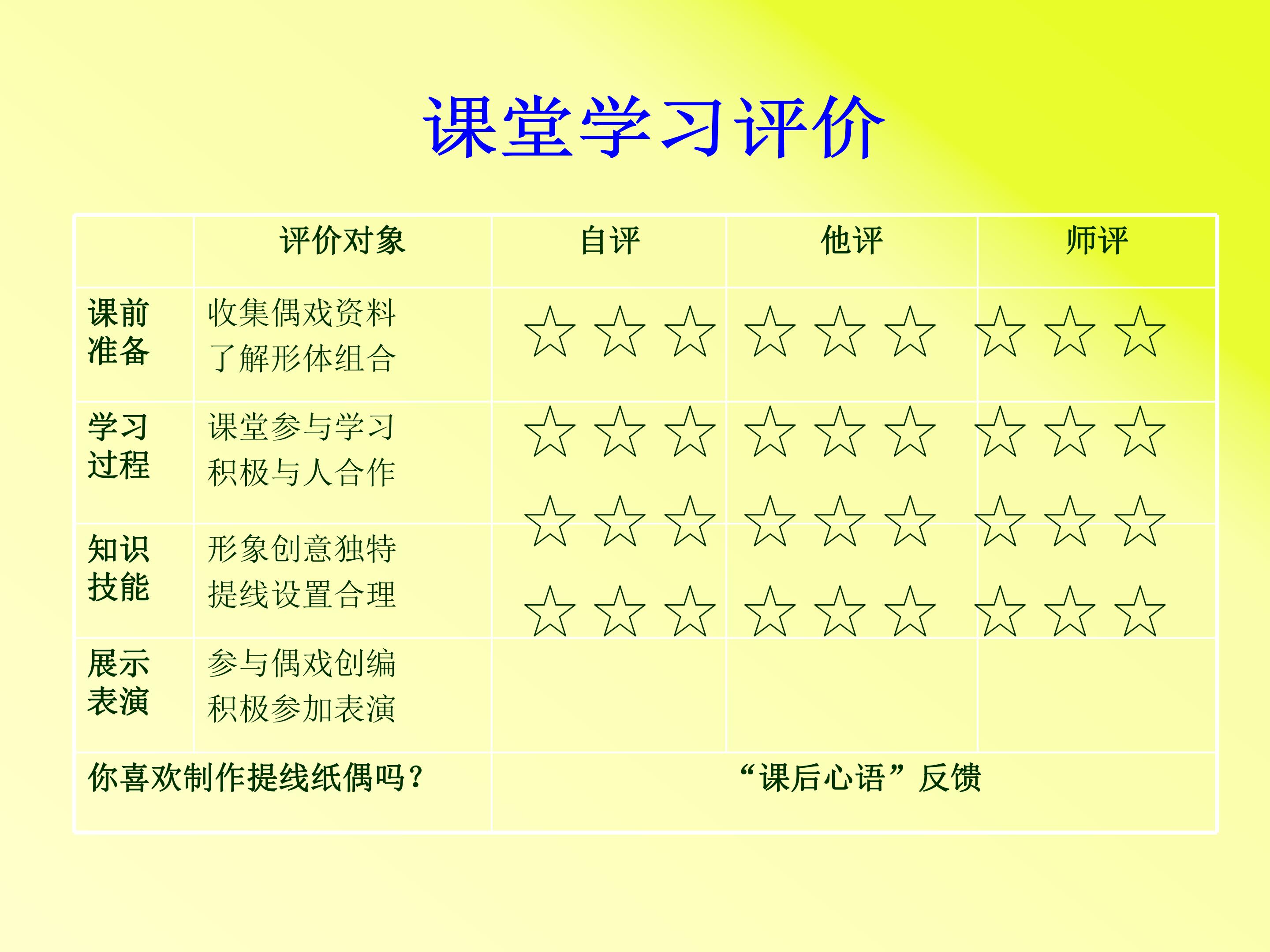 课堂学习评价

|  | 评价对象 | 自评 | 他评 | 师评 |
|---|---|---|---|---|
| 课前准备 | 收集偶戏资料 了解形体组合 | ☆☆☆ | ☆☆☆ | ☆☆☆ |
| 学习过程 | 课堂参与学习 积极与人合作 | ☆☆☆ | ☆☆☆ | ☆☆☆ |
| 知识技能 | 形象创意独特 提线设置合理 | ☆☆☆ | ☆☆☆ | ☆☆☆ |
| 展示表演 | 参与偶戏创编 积极参加表演 | ☆☆☆ | ☆☆☆ | ☆☆☆ |
| 你喜欢制作提线纸偶吗？ |  | “课后心语”反馈 |  |  |